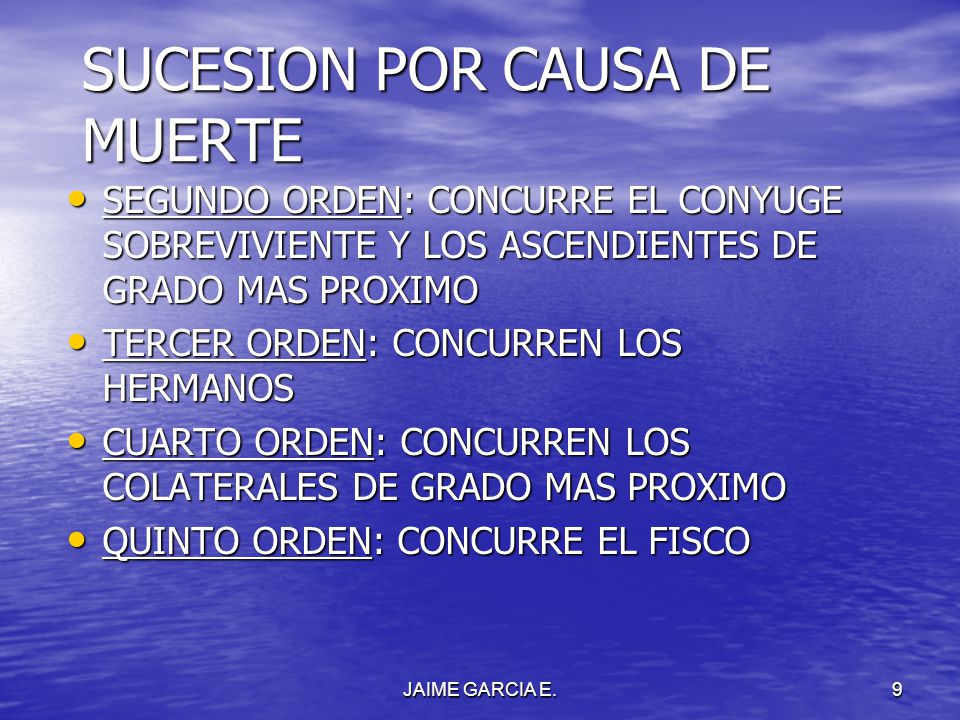 SUCESION POR CAUSA DE MUERTE

• SEGUNDO ORDEN: CONCURRE EL CONYUGE SOBREVIVIENTE Y LOS ASCENDIENTES DE GRADO MAS PROXIMO
• TERCER ORDEN: CONCURREN LOS HERMANOS
• CUARTO ORDEN: CONCURREN LOS COLATERALES DE GRADO MAS PROXIMO
• QUINTO ORDEN: CONCURRE EL FISCO

JAIME GARCIA E.

9